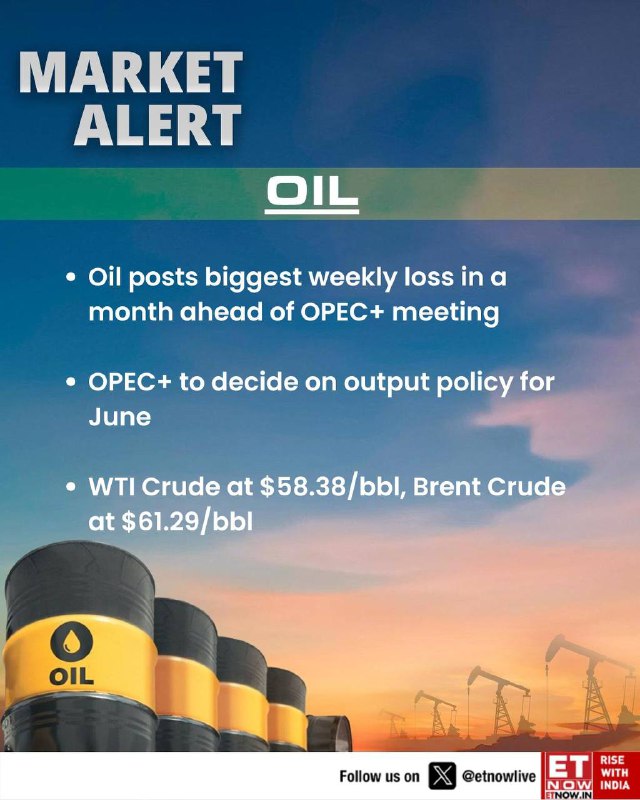 MARKET ALERT

OIL

• Oil posts biggest weekly loss in a month ahead of OPEC+ meeting

• OPEC+ to decide on output policy for June

• WTI Crude at \$58.38/bbl, Brent Crude at \$61.29/bbl

OIL

Follow us on @etnowlive

ET NOW ETNOW.IN RISE WITH INDIA